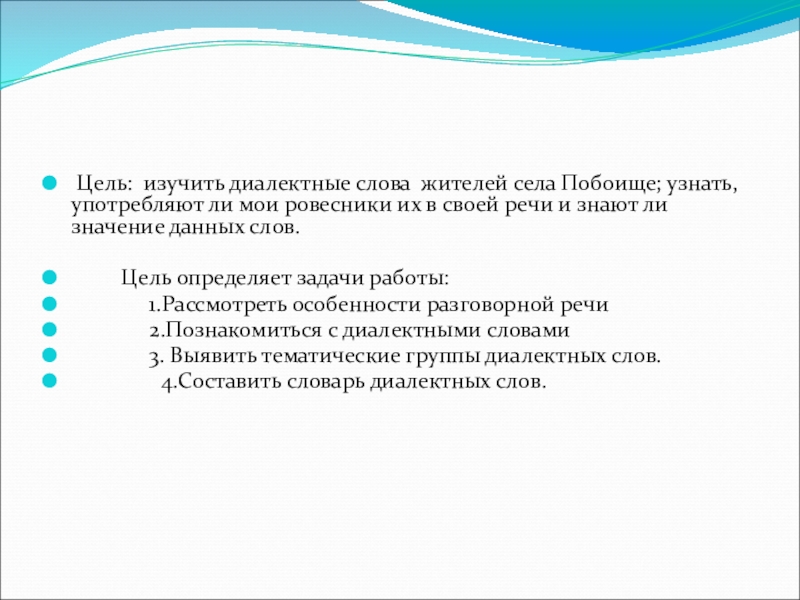 Цель: изучить диалектные слова жителей села Побоище; узнать, употребляют ли мои ровесники их в своей речи и знают ли значение данных слов.

Цель определяет задачи работы:

1.Рассмотреть особенности разговорной речи

2.Познакомиться с диалектными словами

3. Выявить тематические группы диалектных слов.

4.Составить словарь диалектных слов.